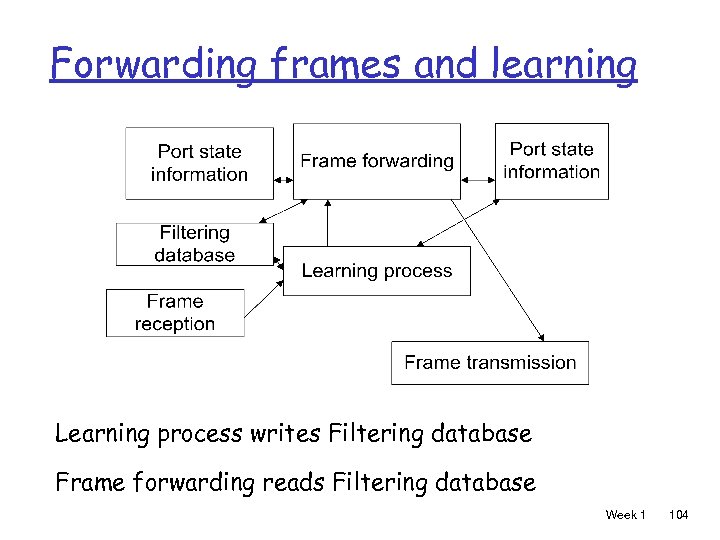 Forwarding frames and learning

Port state information

Frame forwarding

Port state information

Filtering database

Learning process

Frame reception

Frame transmission

Learning process writes Filtering database

Frame forwarding reads Filtering database

Week 1 104